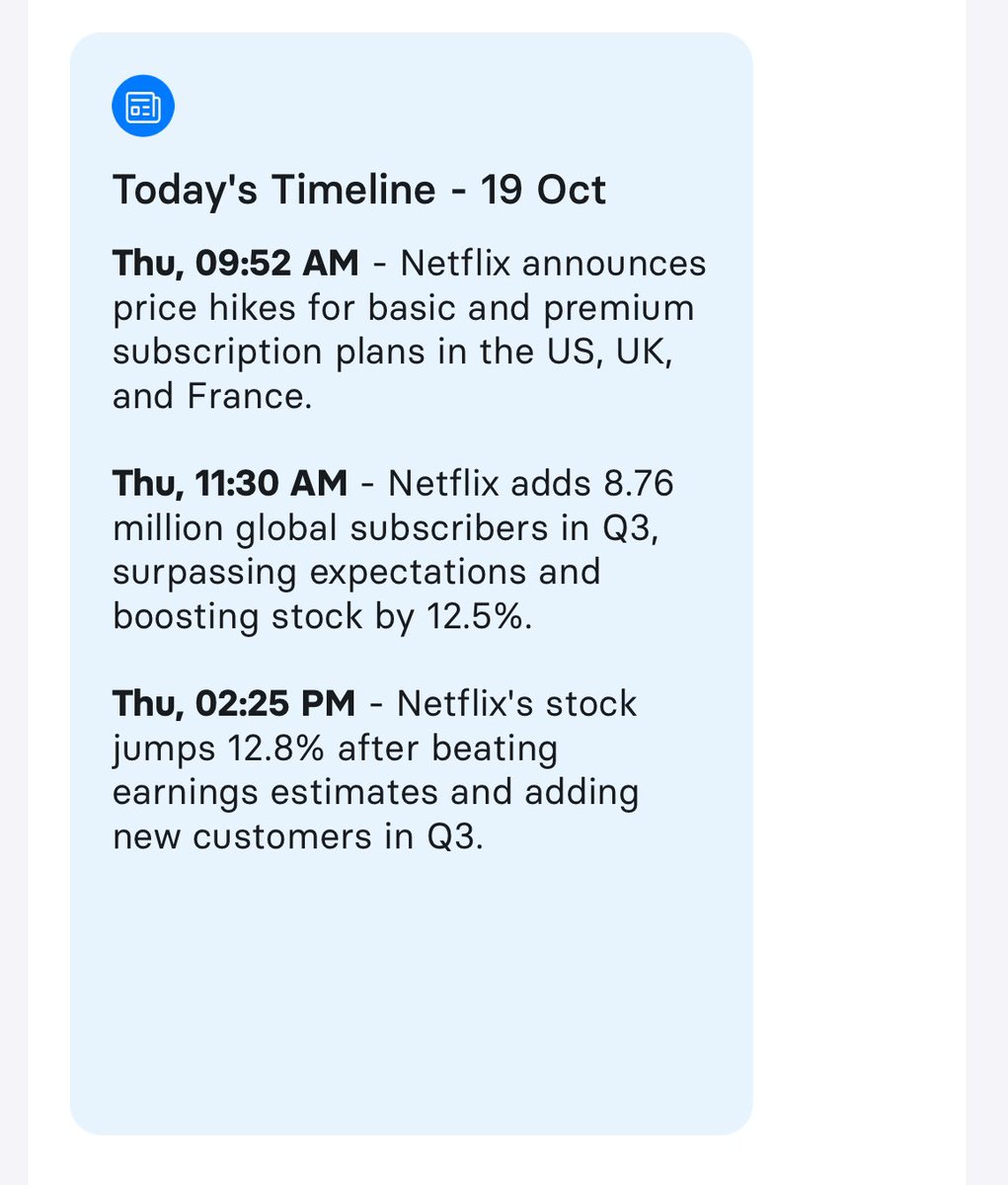 Today's Timeline - 19 Oct

Thu, 09:52 AM - Netflix announces price hikes for basic and premium subscription plans in the US, UK, and France.

Thu, 11:30 AM - Netflix adds 8.76 million global subscribers in Q3, surpassing expectations and boosting stock by 12.5%.

Thu, 02:25 PM - Netflix's stock jumps 12.8% after beating earnings estimates and adding new customers in Q3.